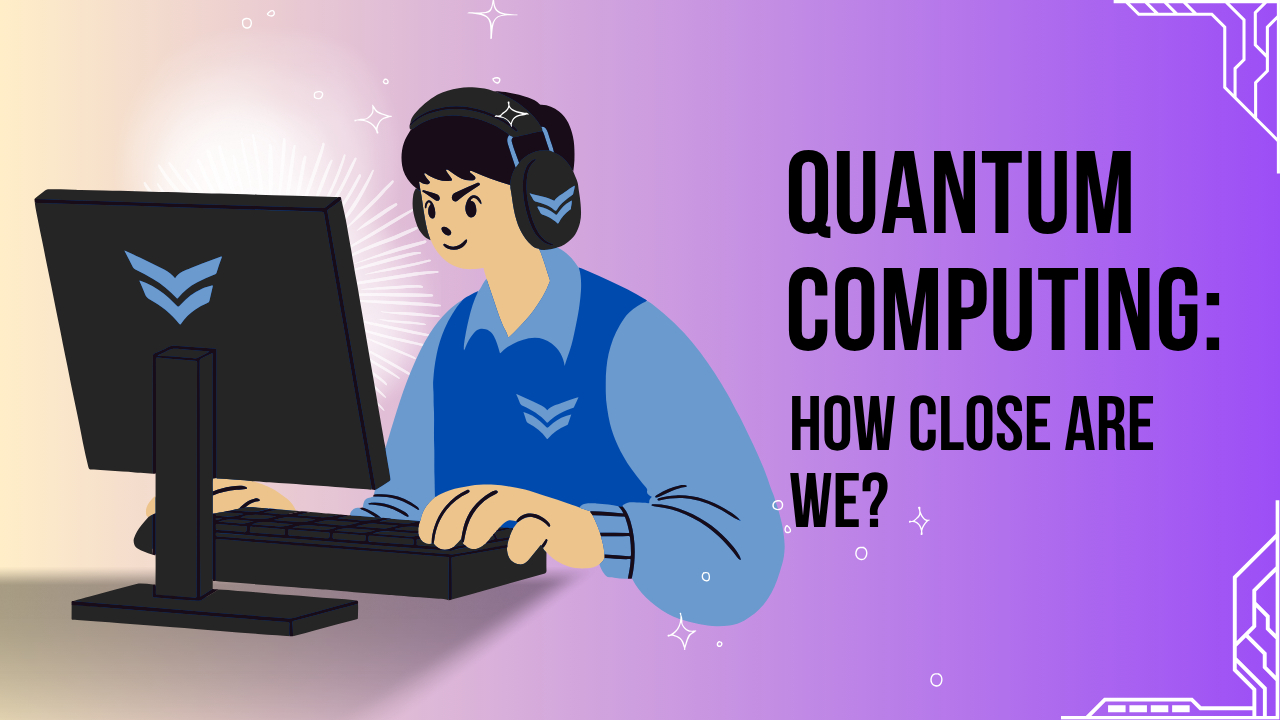 QUANTUM COMPUTING:

HOW CLOSE ARE WE?